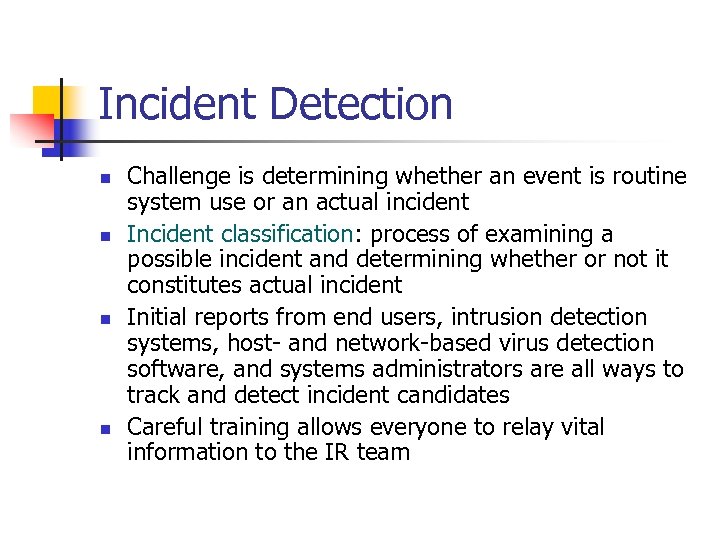 Incident Detection

- Challenge is determining whether an event is routine system use or an actual incident
- Incident classification: process of examining a possible incident and determining whether or not it constitutes actual incident
- Initial reports from end users, intrusion detection systems, host- and network-based virus detection software, and systems administrators are all ways to track and detect incident candidates
- Careful training allows everyone to relay vital information to the IR team